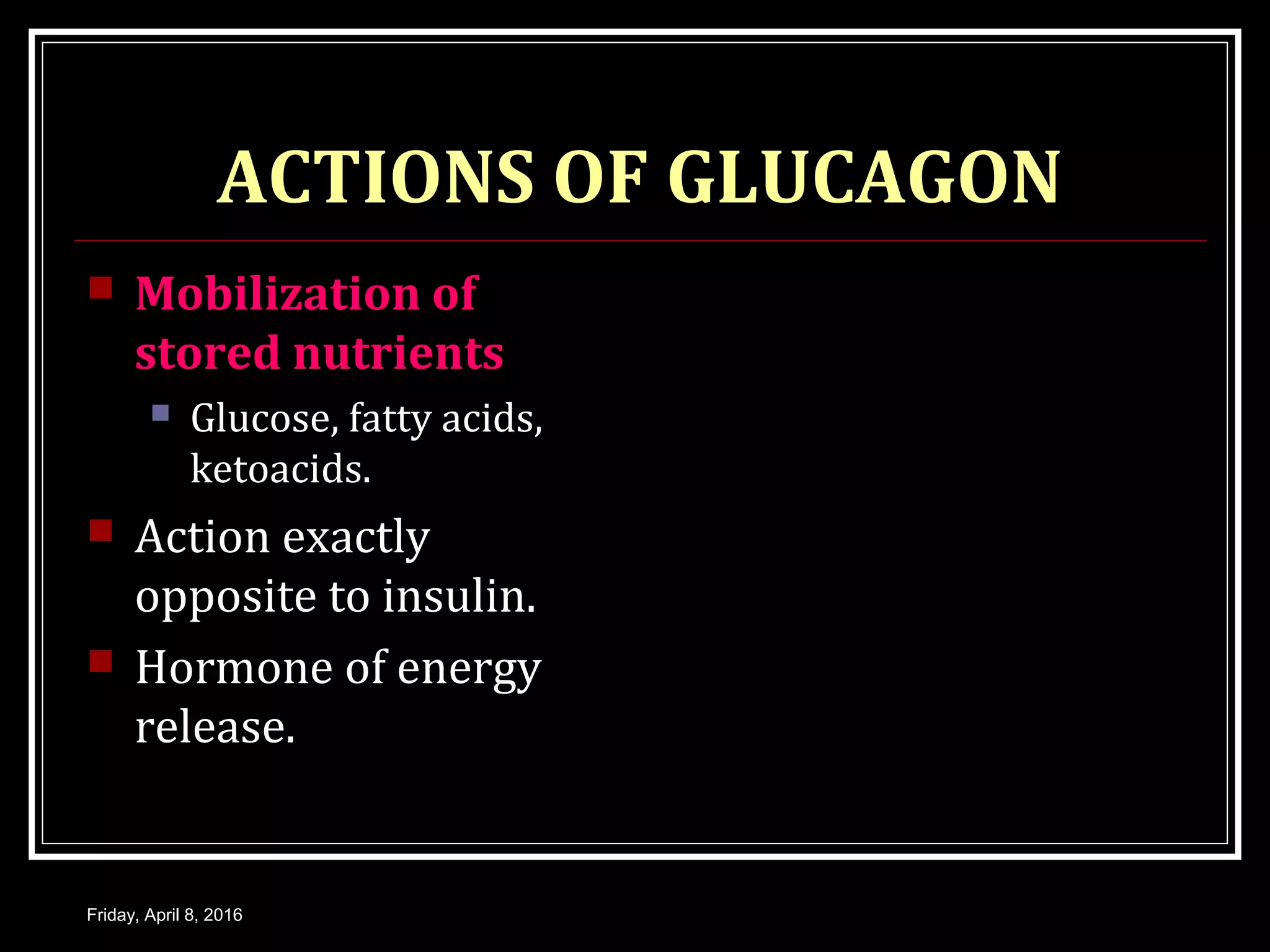 ACTIONS OF GLUCAGON

Mobilization of stored nutrients

Glucose, fatty acids, ketoacids.

Action exactly opposite to insulin.

Hormone of energy release.

Friday, April 8, 2016